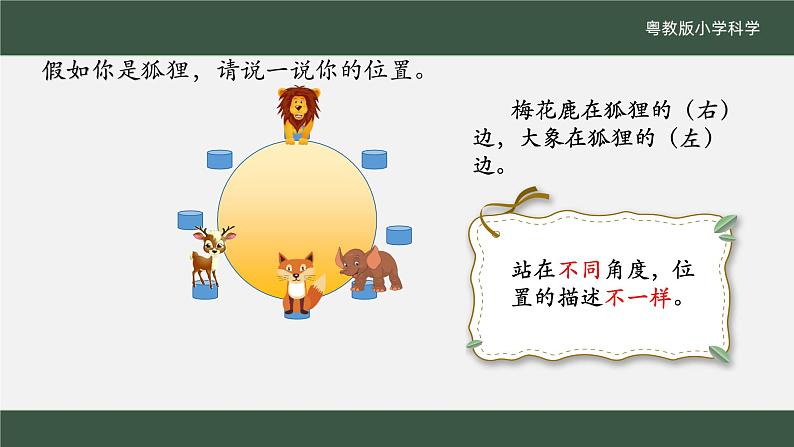 粤教版小学科学

假如你是狐狸，请说一说你的位置。

梅花鹿在狐狸的（右）边，大象在狐狸的（左）边。

站在不同角度，位置的描述不一样。